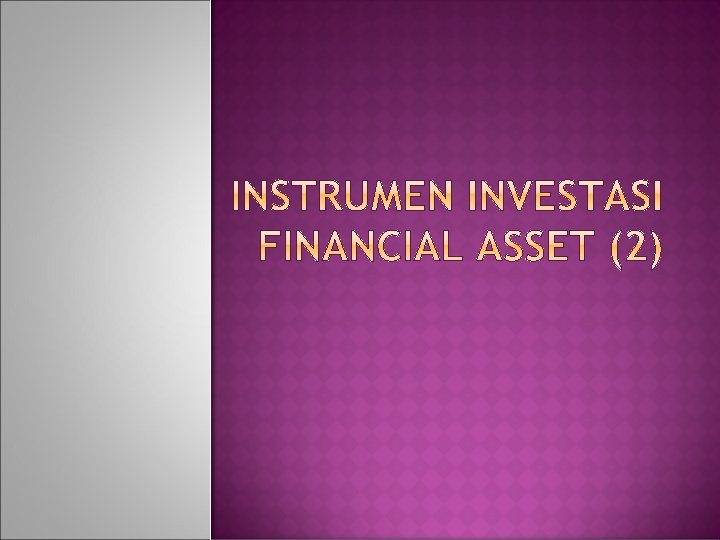 INSTRUMEN INVESTASI FINANCIAL ASSET (2)